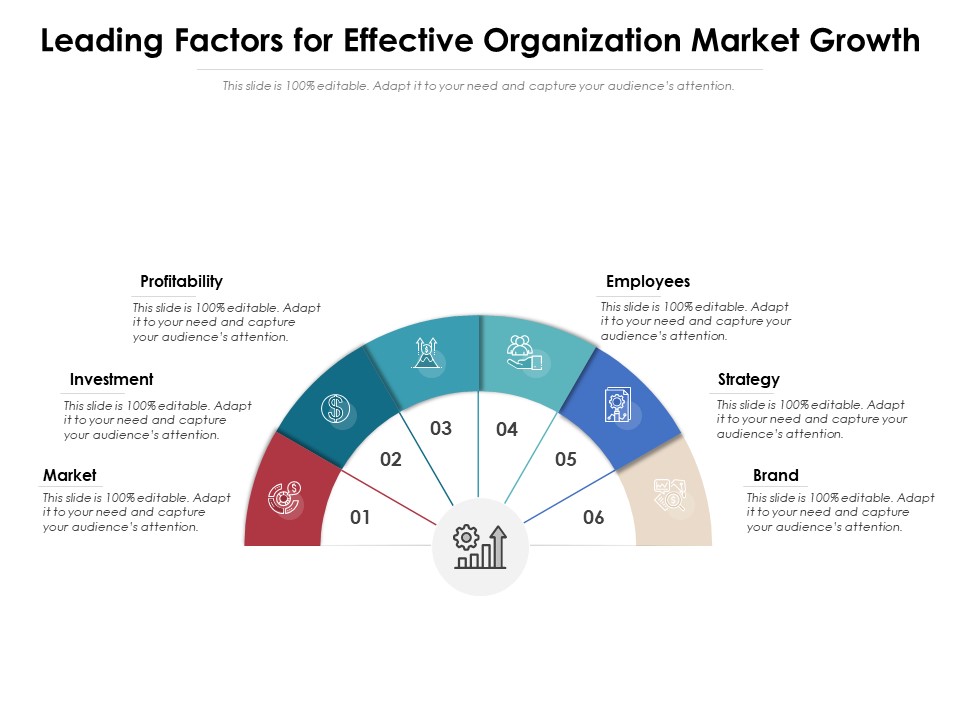 Leading Factors for Effective Organization Market Growth

This slide is 100% editable. Adapt it to your need and capture your audience's attention.

Profitability
This slide is 100% editable. Adapt it to your need and capture your audience's attention.

Investment
This slide is 100% editable. Adapt it to your need and capture your audience's attention.

Market
This slide is 100% editable. Adapt it to your need and capture your audience's attention.

Employees
This slide is 100% editable. Adapt it to your need and capture your audience's attention.

Strategy
This slide is 100% editable. Adapt it to your need and capture your audience's attention.

Brand
This slide is 100% editable. Adapt it to your need and capture your audience's attention.

01
02
03
04
05
06